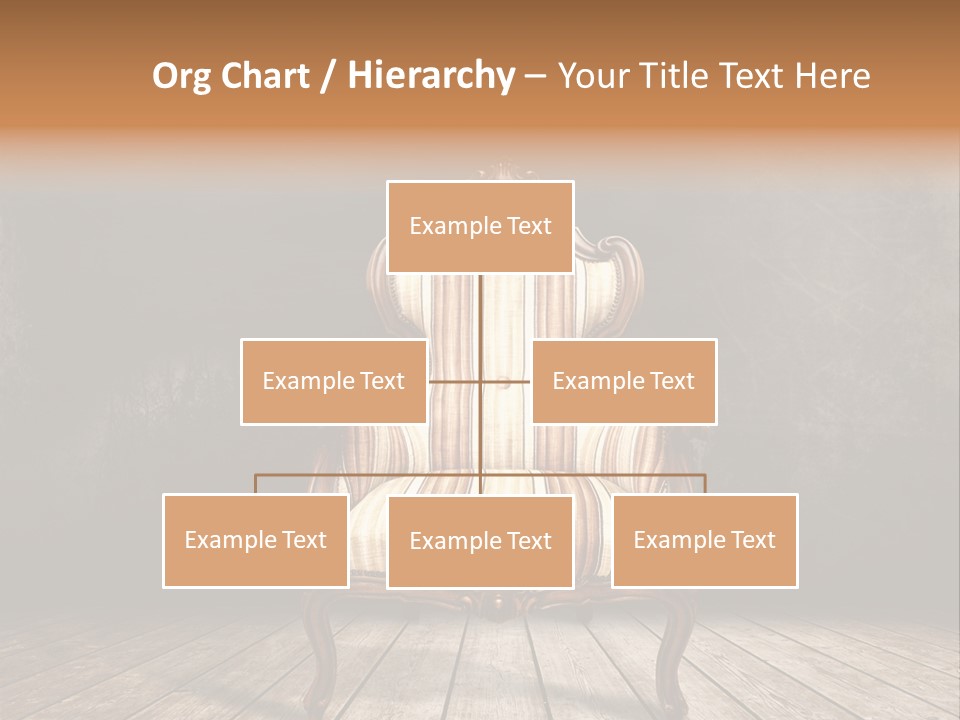 Org Chart / Hierarchy – Your Title Text Here

Example Text

Example Text

Example Text

Example Text

Example Text

Example Text